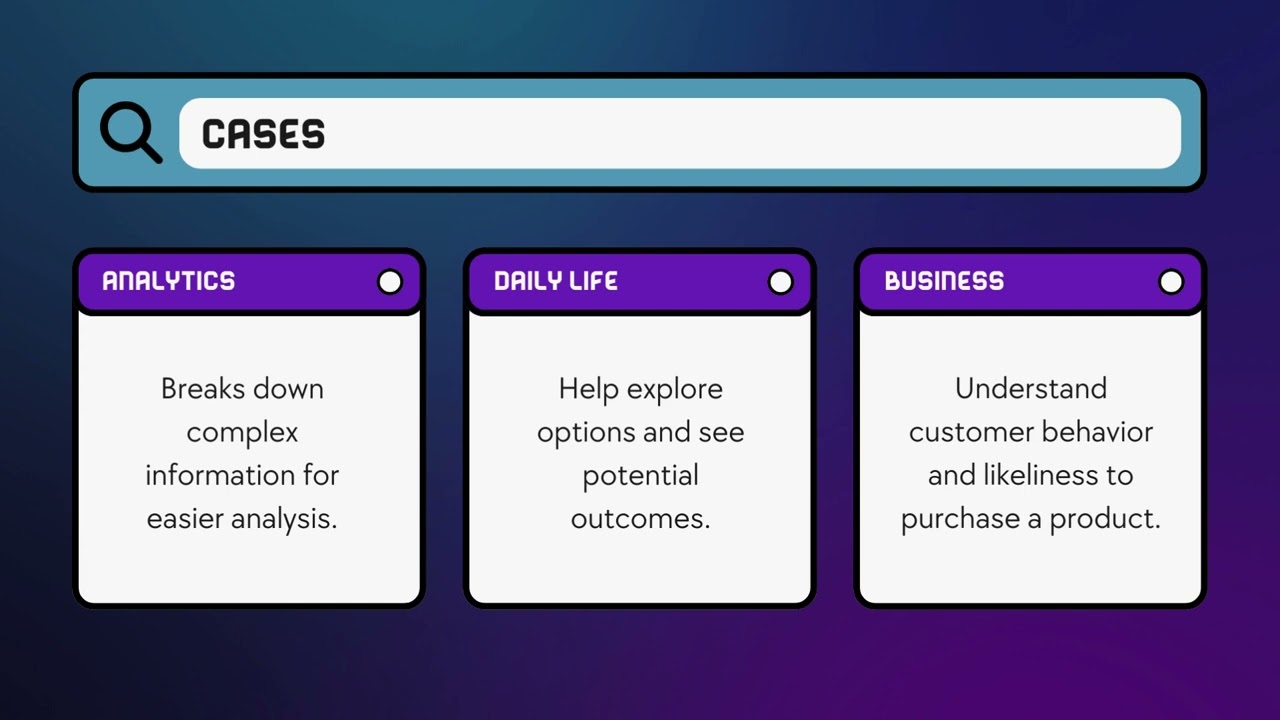 CASES

ANALYTICS

Breaks down complex information for easier analysis.

DAILY LIFE

Help explore options and see potential outcomes.

BUSINESS

Understand customer behavior and likeliness to purchase a product.